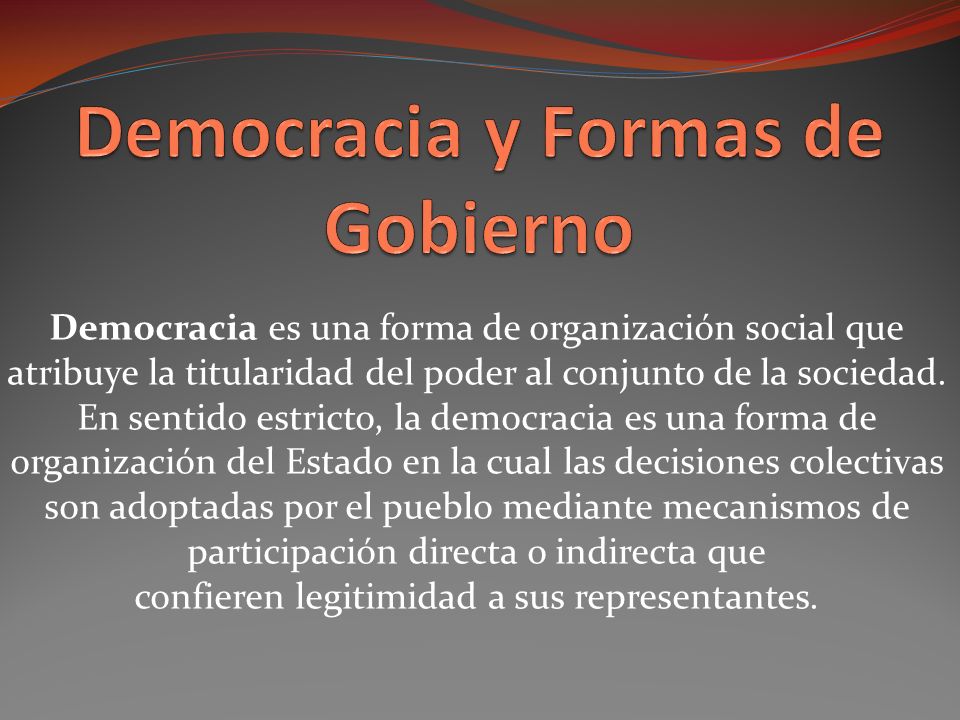 Democracia y Formas de Gobierno

Democracia es una forma de organización social que atribuye la titularidad del poder al conjunto de la sociedad. En sentido estricto, la democracia es una forma de organización del Estado en la cual las decisiones colectivas son adoptadas por el pueblo mediante mecanismos de participación directa o indirecta que confieren legitimidad a sus representantes.